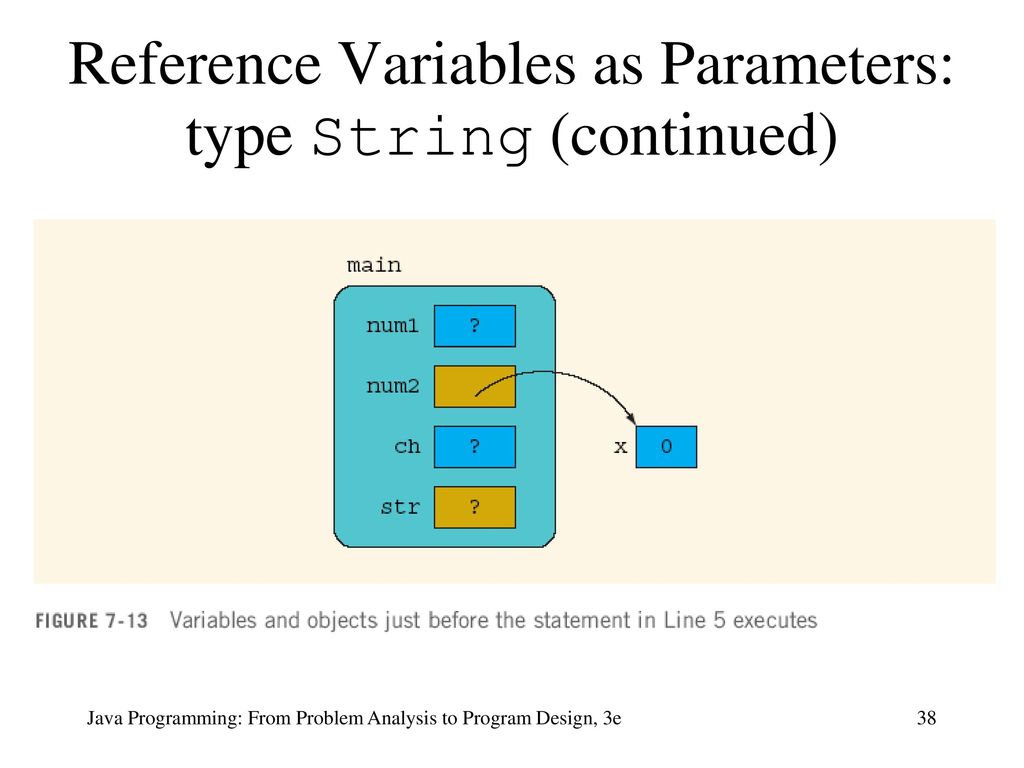 Reference Variables as Parameters: type String (continued)

main

num1 ?

num2

ch ?

str ?

x 0

FIGURE 7-13 Variables and objects just before the statement in Line 5 executes

Java Programming: From Problem Analysis to Program Design, 3e

38